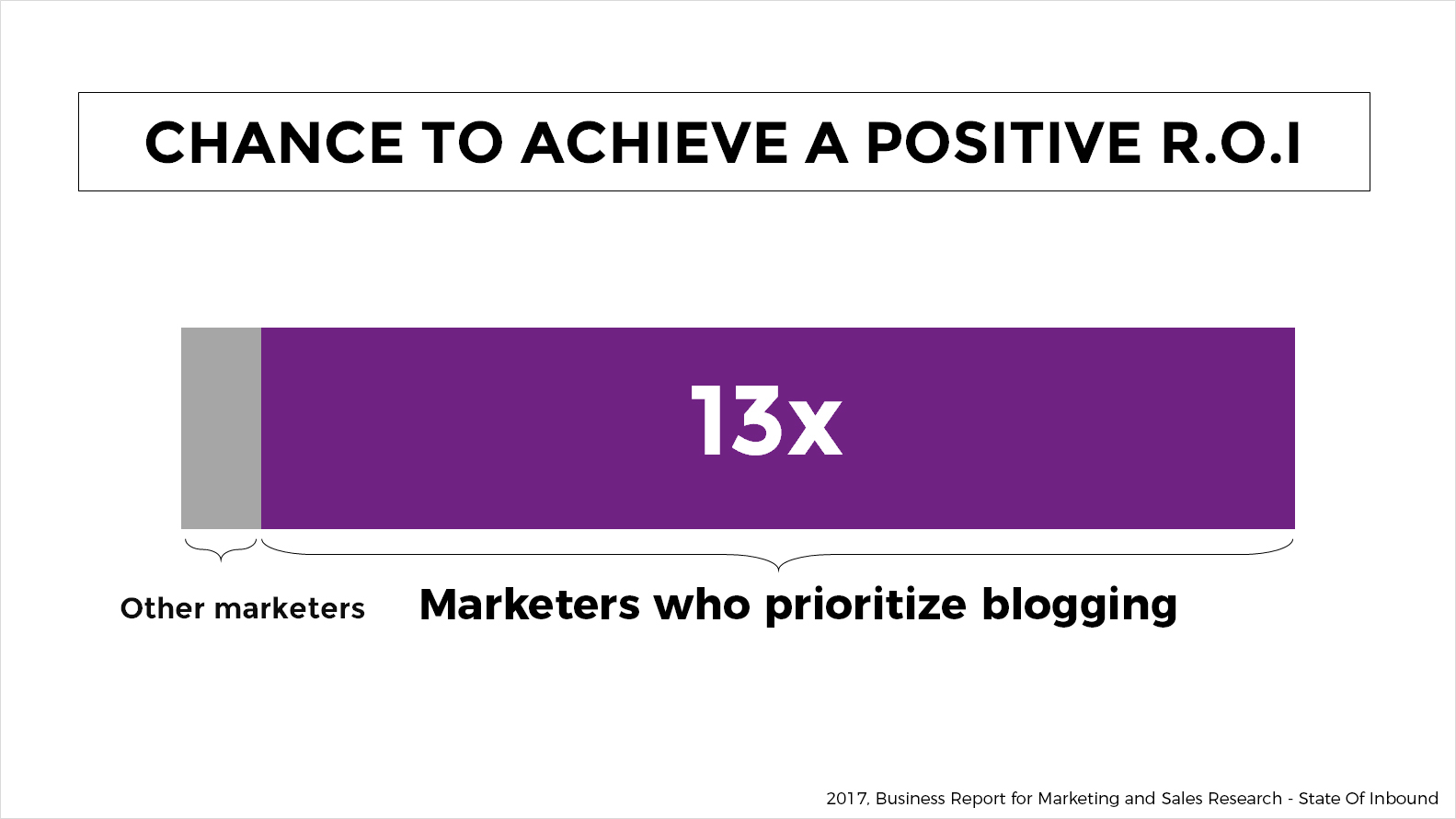 CHANCE TO ACHIEVE A POSITIVE R.O.I

13x

Other marketers

Marketers who prioritize blogging

2017, Business Report for Marketing and Sales Research - State Of Inbound